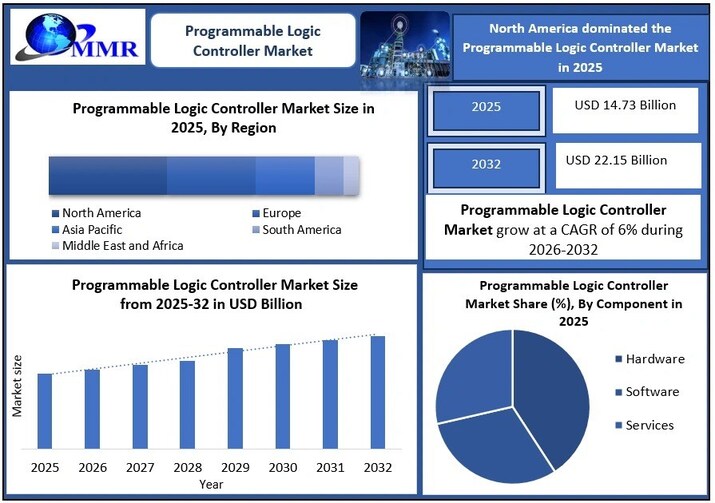 MMR

Programmable Logic Controller Market

North America dominated the Programmable Logic Controller Market in 2025

Programmable Logic Controller Market Size in 2025, By Region

North America
Europe
Asia Pacific
South America
Middle East and Africa

2025
USD 14.73 Billion

2032
USD 22.15 Billion

Programmable Logic Controller Market grow at a CAGR of 6% during 2026-2032

Programmable Logic Controller Market Size from 2025-32 in USD Billion

Market size

2025 2026 2027 2028 2029 2030 2031 2032
Year

Programmable Logic Controller Market Share (%), By Component in 2025

Hardware
Software
Services